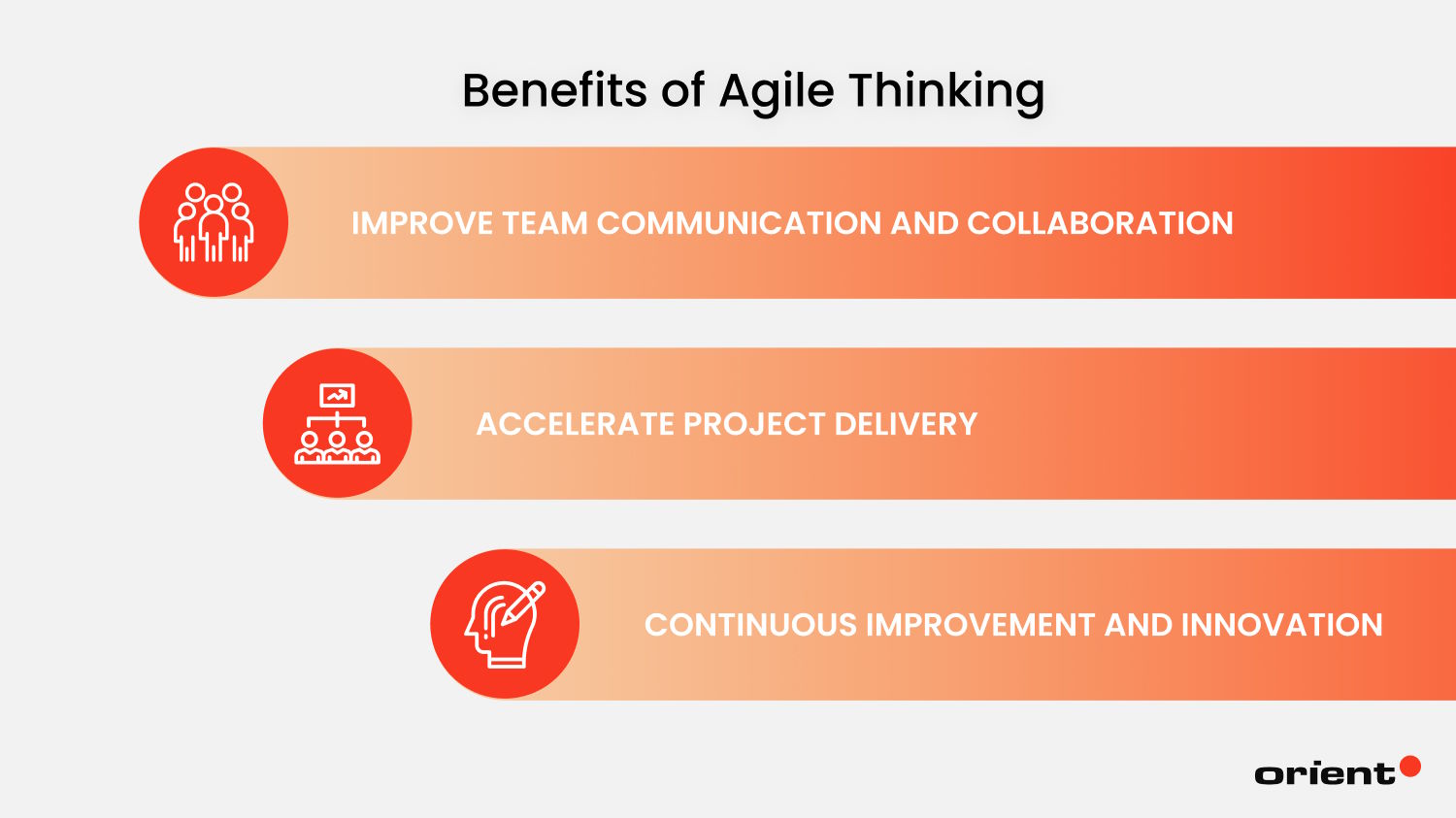 Benefits of Agile Thinking

IMPROVE TEAM COMMUNICATION AND COLLABORATION

ACCELERATE PROJECT DELIVERY

CONTINUOUS IMPROVEMENT AND INNOVATION

orient